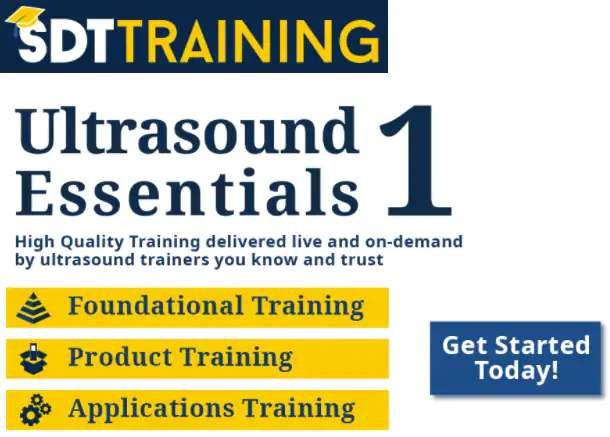 SDTTRAINING

Ultrasound Essentials 1

High Quality Training delivered live and on-demand by ultrasound trainers you know and trust

Foundational Training

Product Training

Applications Training

Get Started Today!